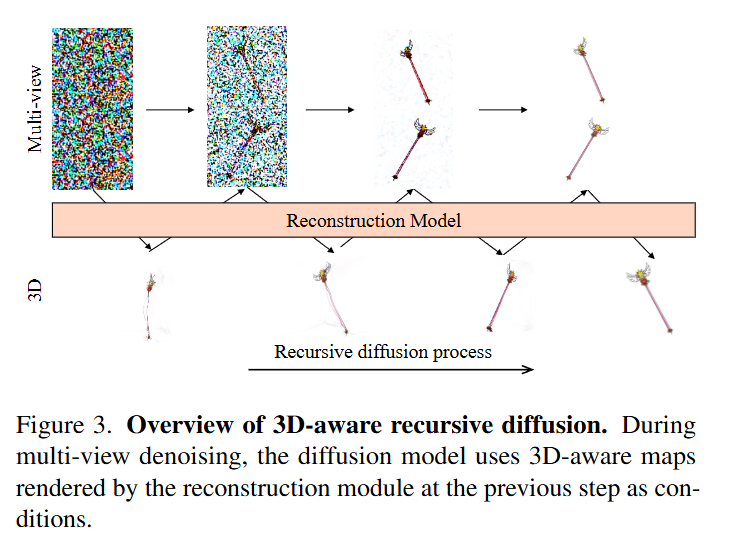 Multi-view

Reconstruction Model

3D

Recursive diffusion process

Figure 3. **Overview of 3D-aware recursive diffusion.** During multi-view denoising, the diffusion model uses 3D-aware maps rendered by the reconstruction module at the previous step as conditions.